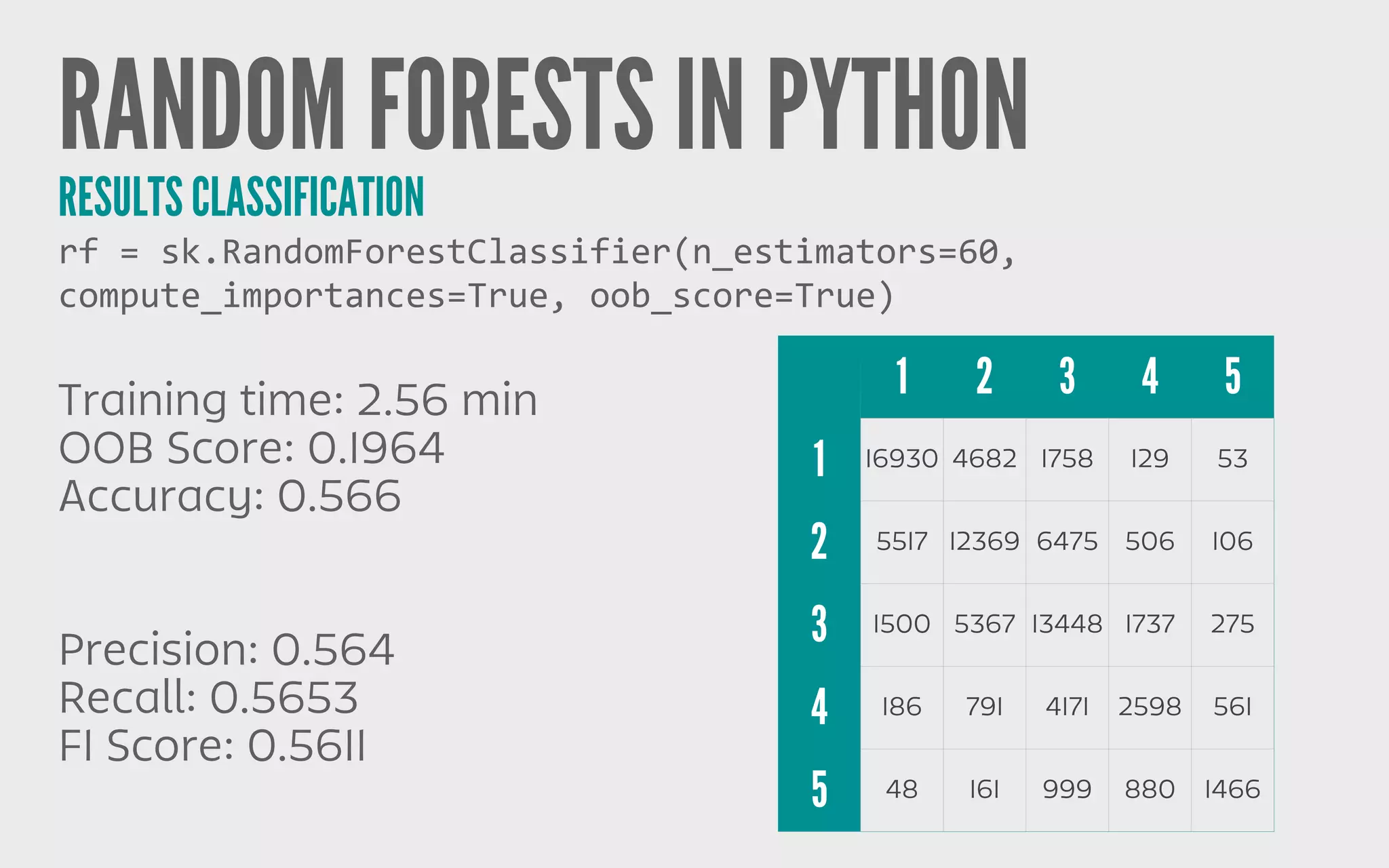 RANDOM FORESTS IN PYTHON

RESULTS CLASSIFICATION

rf = sk.RandomForestClassifier(n_estimators=60, compute_importances=True, oob_score=True)

Training time: 2.56 min
OOB Score: 0.1964
Accuracy: 0.566

Precision: 0.564
Recall: 0.5653
F1 Score: 0.5611

| | 1 | 2 | 3 | 4 | 5 |
|---|---|---|---|---|---|
| 1 | 16930 | 4682 | 1758 | 129 | 53 |
| 2 | 5517 | 12369 | 6475 | 506 | 106 |
| 3 | 1500 | 5367 | 13448 | 1737 | 275 |
| 4 | 186 | 791 | 4171 | 2598 | 561 |
| 5 | 48 | 161 | 999 | 880 | 1466 |